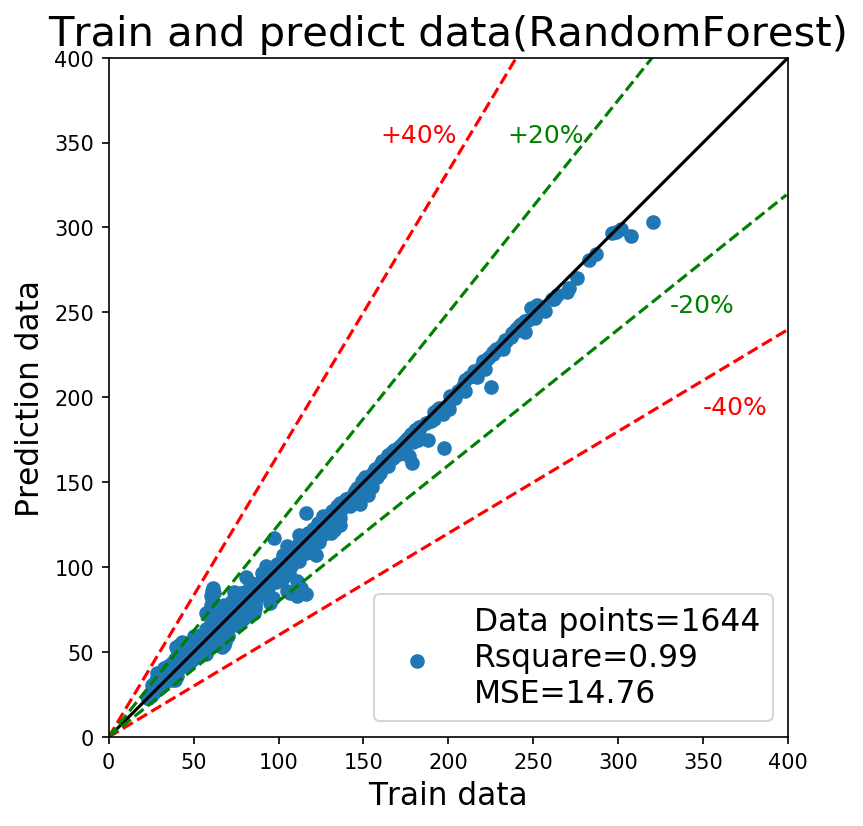 Train and predict data(RandomForest)

400
350
300
250
200
150
100
50
0

Prediction data

+40%
+20%
-20%
-40%

Data points=1644
Rsquare=0.99
MSE=14.76

0 50 100 150 200 250 300 350 400

Train data